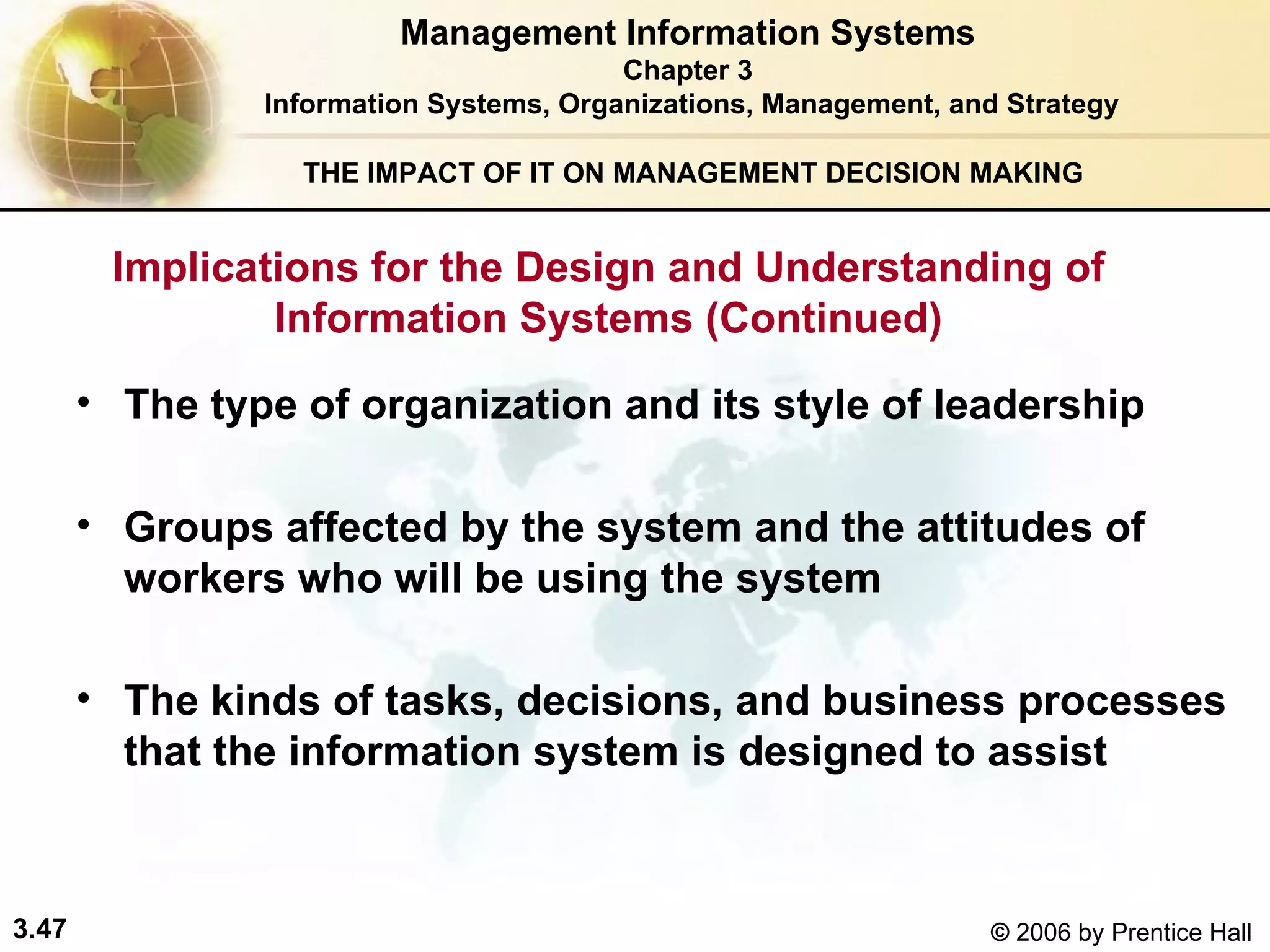 Management Information Systems
Chapter 3
Information Systems, Organizations, Management, and Strategy

THE IMPACT OF IT ON MANAGEMENT DECISION MAKING

Implications for the Design and Understanding of Information Systems (Continued)

• The type of organization and its style of leadership

• Groups affected by the system and the attitudes of workers who will be using the system

• The kinds of tasks, decisions, and business processes that the information system is designed to assist

3.47

© 2006 by Prentice Hall